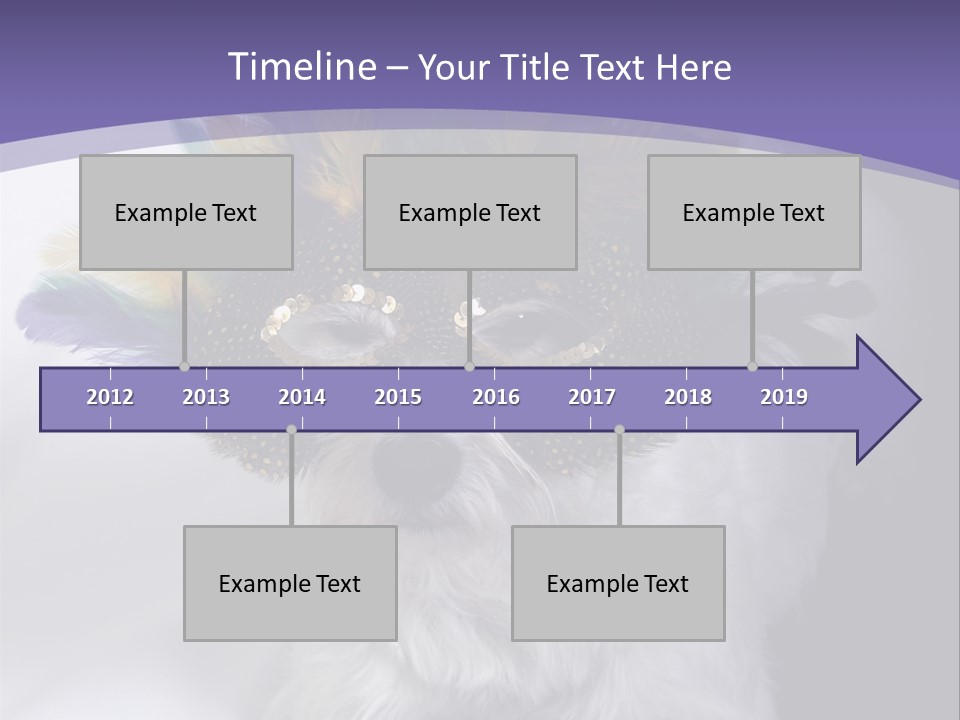 Timeline – Your Title Text Here

Example Text

Example Text

Example Text

2012 2013 2014 2015 2016 2017 2018 2019

Example Text

Example Text